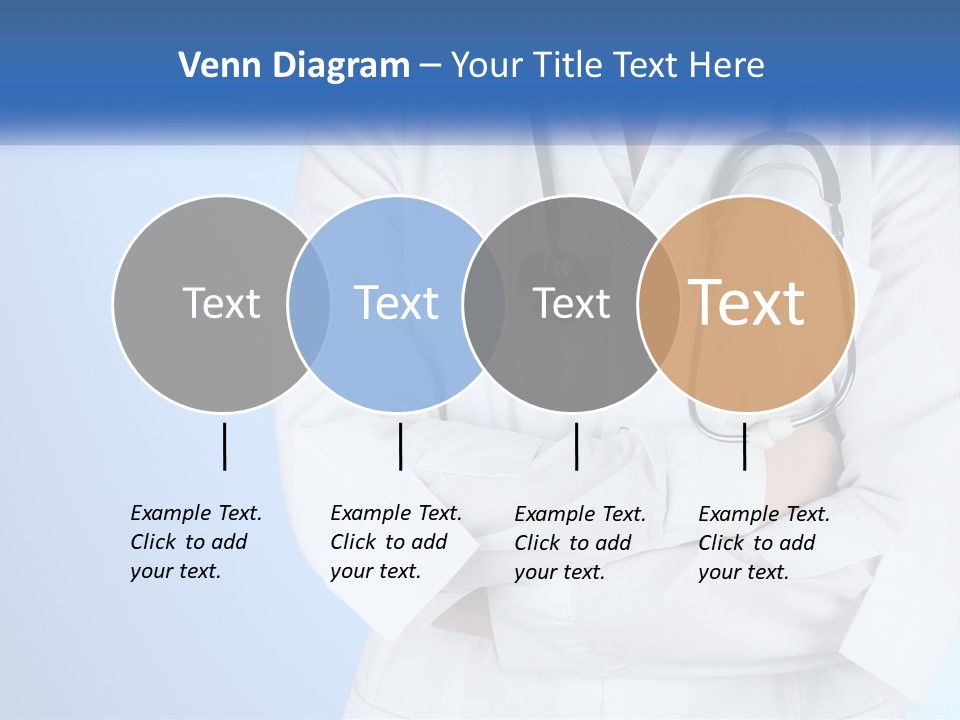 Venn Diagram – Your Title Text Here

Text

Text

Text

Text

Example Text. Click to add your text.

Example Text. Click to add your text.

Example Text. Click to add your text.

Example Text. Click to add your text.